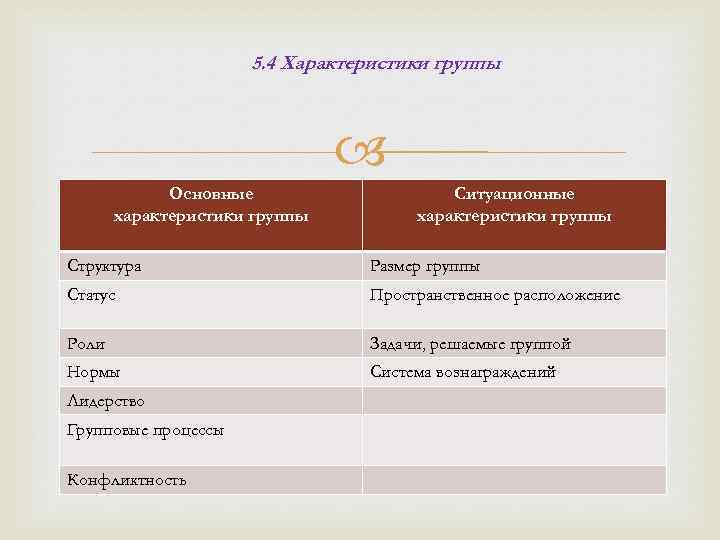 5.4 Характеристики группы

| Основные характеристики группы | Ситуационные характеристики группы |
|---|---|
| Структура | Размер группы |
| Статус | Пространственное расположение |
| Роли | Задачи, решаемые группой |
| Нормы | Система вознаграждений |
| Лидерство | |
| Групповые процессы | |
| Конфликтность | |